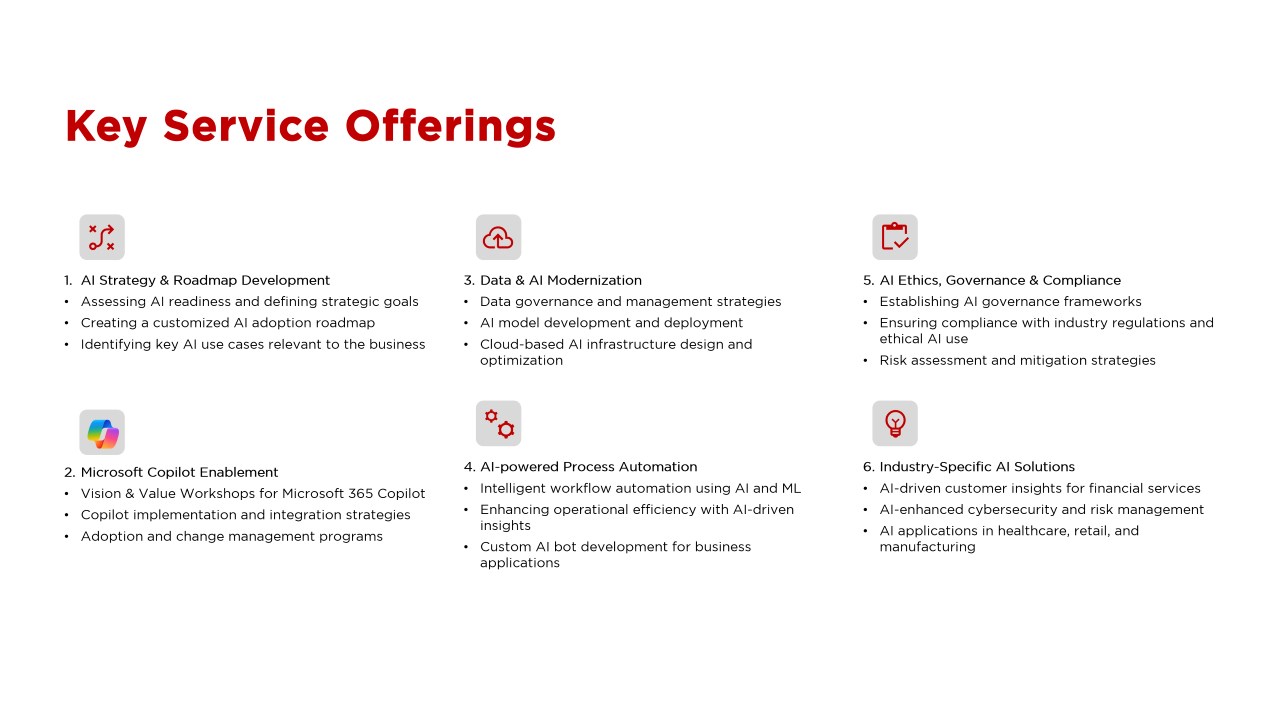 Key Service Offerings

1. AI Strategy & Roadmap Development
• Assessing AI readiness and defining strategic goals
• Creating a customized AI adoption roadmap
• Identifying key AI use cases relevant to the business

2. Microsoft Copilot Enablement
• Vision & Value Workshops for Microsoft 365 Copilot
• Copilot implementation and integration strategies
• Adoption and change management programs

3. Data & AI Modernization
• Data governance and management strategies
• AI model development and deployment
• Cloud-based AI infrastructure design and optimization

4. AI-powered Process Automation
• Intelligent workflow automation using AI and ML
• Enhancing operational efficiency with AI-driven insights
• Custom AI bot development for business applications

5. AI Ethics, Governance & Compliance
• Establishing AI governance frameworks
• Ensuring compliance with industry regulations and ethical AI use
• Risk assessment and mitigation strategies

6. Industry-Specific AI Solutions
• AI-driven customer insights for financial services
• AI-enhanced cybersecurity and risk management
• AI applications in healthcare, retail, and manufacturing